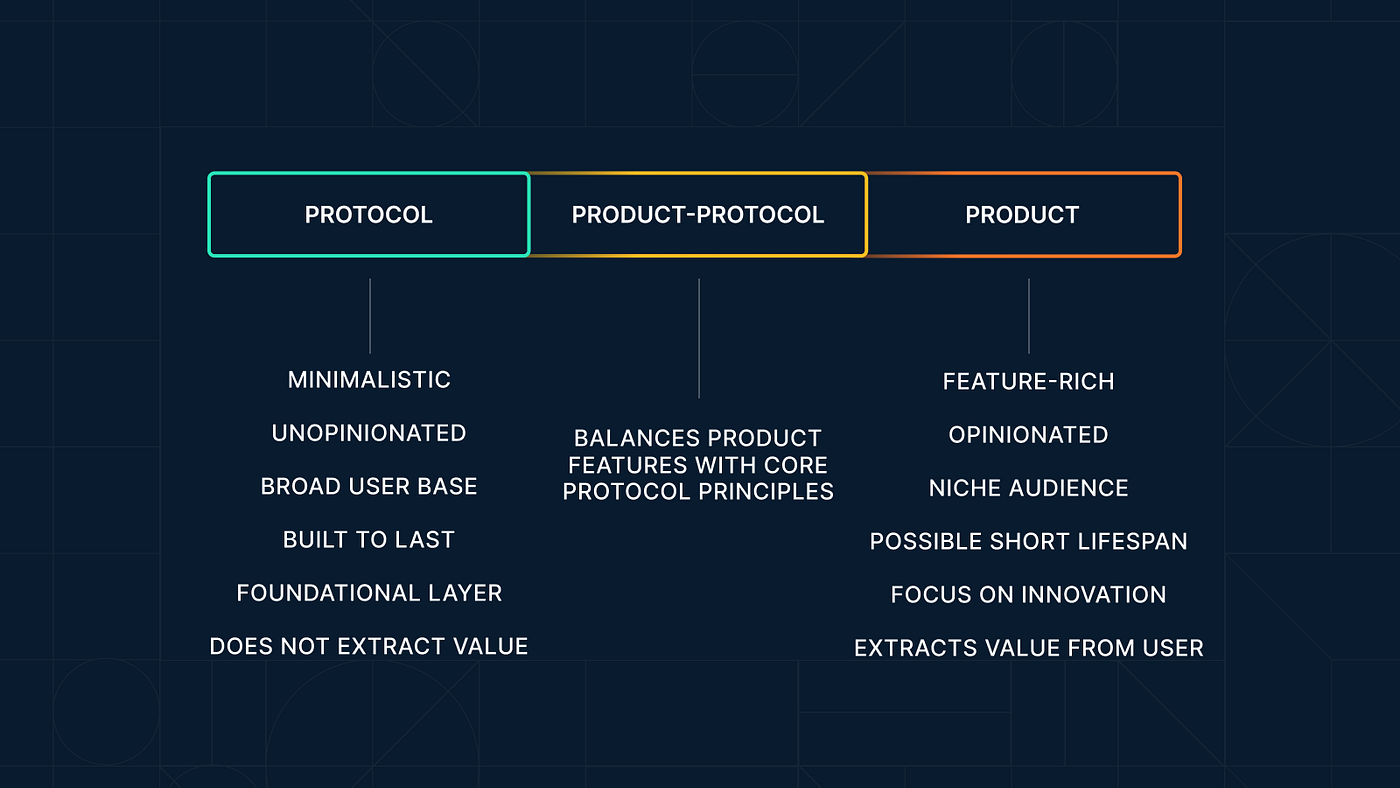 PROTOCOL

MINIMALISTIC

UNOPINIONATED

BROAD USER BASE

BUILT TO LAST

FOUNDATIONAL LAYER

DOES NOT EXTRACT VALUE

PRODUCT-PROTOCOL

BALANCES PRODUCT FEATURES WITH CORE PROTOCOL PRINCIPLES

PRODUCT

FEATURE-RICH

OPINIONATED

NICHE AUDIENCE

POSSIBLE SHORT LIFESPAN

FOCUS ON INNOVATION

EXTRACTS VALUE FROM USER